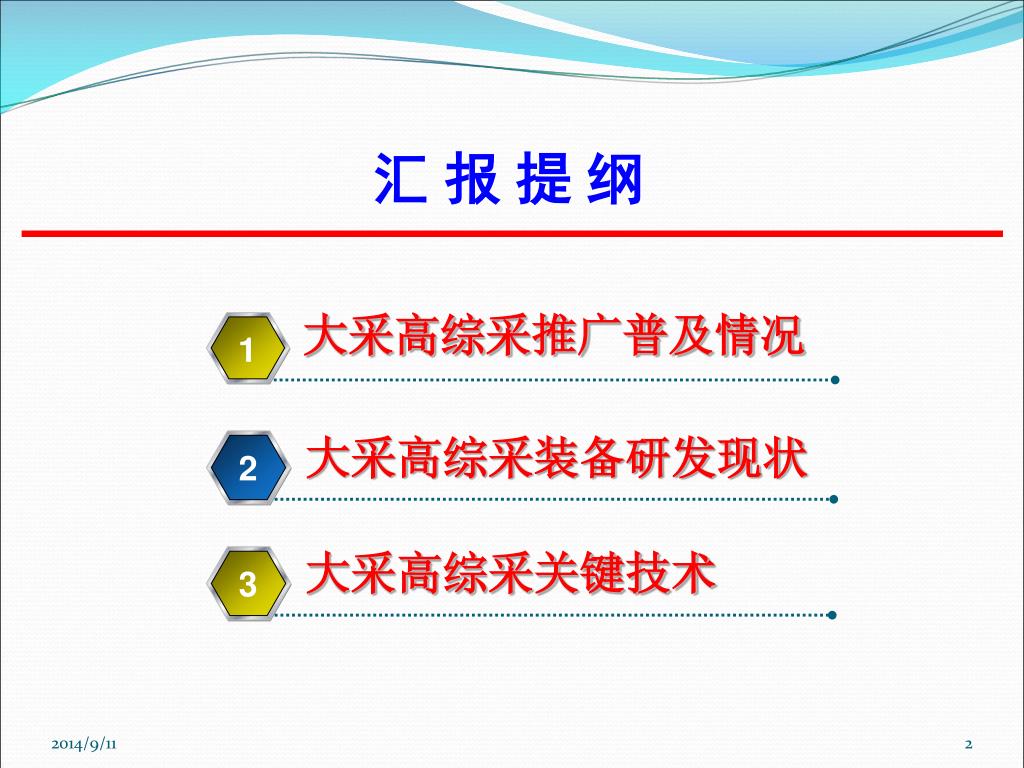 汇 报 提 纲

1 大采高综采推广普及情况

2 大采高综采装备研发现状

3 大采高综采关键技术

2014/9/11

2